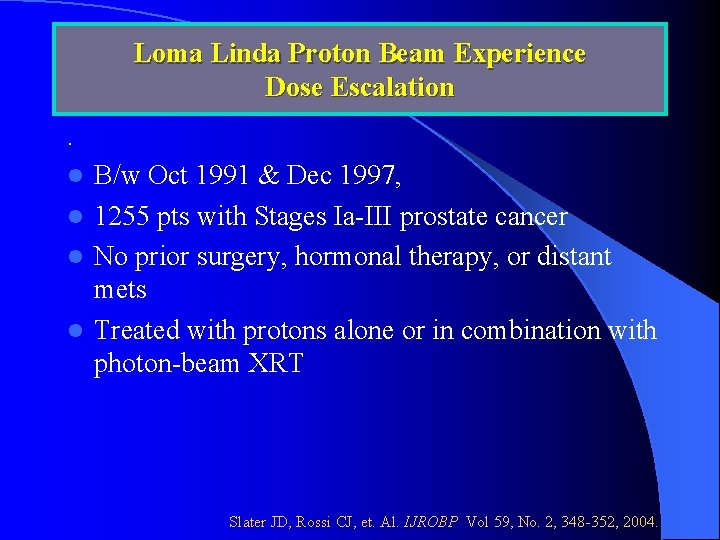 Loma Linda Proton Beam Experience
Dose Escalation

.

- B/w Oct 1991 & Dec 1997,
- 1255 pts with Stages Ia-III prostate cancer
- No prior surgery, hormonal therapy, or distant mets
- Treated with protons alone or in combination with photon-beam XRT

Slater JD, Rossi CJ, et. Al. IJROBP Vol 59, No. 2, 348-352, 2004.